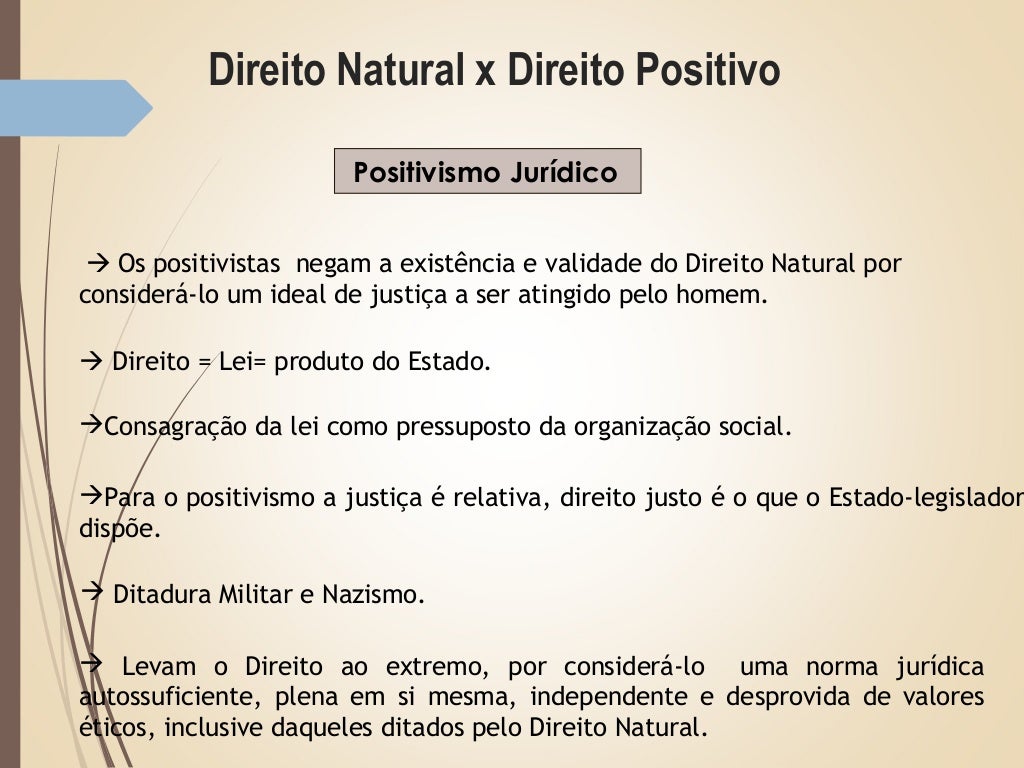 Direito Natural x Direito Positivo

Positivismo Jurídico

→ Os positivistas negam a existência e validade do Direito Natural por considerá-lo um ideal de justiça a ser atingido pelo homem.

→ Direito = Lei= produto do Estado.

→Consagração da lei como pressuposto da organização social.

→Para o positivismo a justiça é relativa, direito justo é o que o Estado-legislador dispõe.

→ Ditadura Militar e Nazismo.

→ Levam o Direito ao extremo, por considerá-lo uma norma jurídica autossuficiente, plena em si mesma, independente e desprovida de valores éticos, inclusive daqueles ditados pelo Direito Natural.